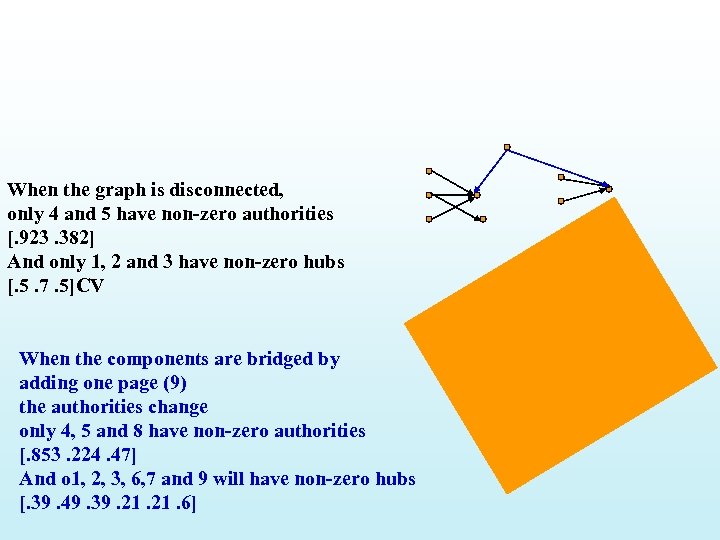 When the graph is disconnected,
only 4 and 5 have non-zero authorities
[.923 .382]
And only 1, 2 and 3 have non-zero hubs
[.5 .7 .5]CV

When the components are bridged by
adding one page (9)
the authorities change
only 4, 5 and 8 have non-zero authorities
[.853 .224 .47]
And o1, 2, 3, 6,7 and 9 will have non-zero hubs
[.39 .49 .39 .21 .21 .6]